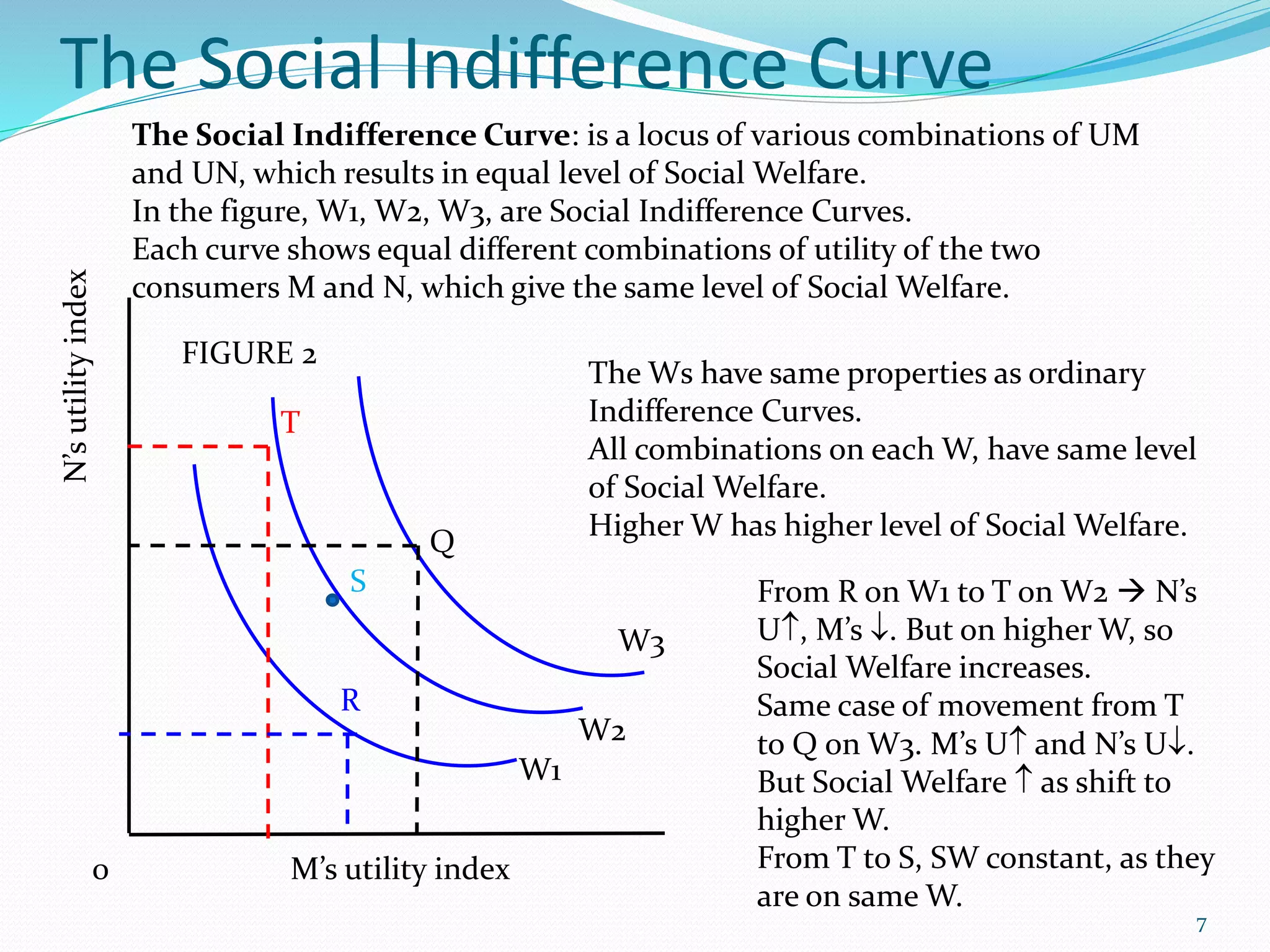 The Social Indifference Curve

**The Social Indifference Curve**: is a locus of various combinations of UM and UN, which results in equal level of Social Welfare.
In the figure, W1, W2, W3, are Social Indifference Curves.
Each curve shows equal different combinations of utility of the two consumers M and N, which give the same level of Social Welfare.

N's utility index

FIGURE 2

T

Q

S

R

W3

W2

W1

0

M's utility index

The Ws have same properties as ordinary Indifference Curves.
All combinations on each W, have same level of Social Welfare.
Higher W has higher level of Social Welfare.

From R on W1 to T on W2 → N's U↑, M's ↓. But on higher W, so Social Welfare increases.
Same case of movement from T to Q on W3. M's U↑ and N's U↓. But Social Welfare ↑ as shift to higher W.
From T to S, SW constant, as they are on same W.

7